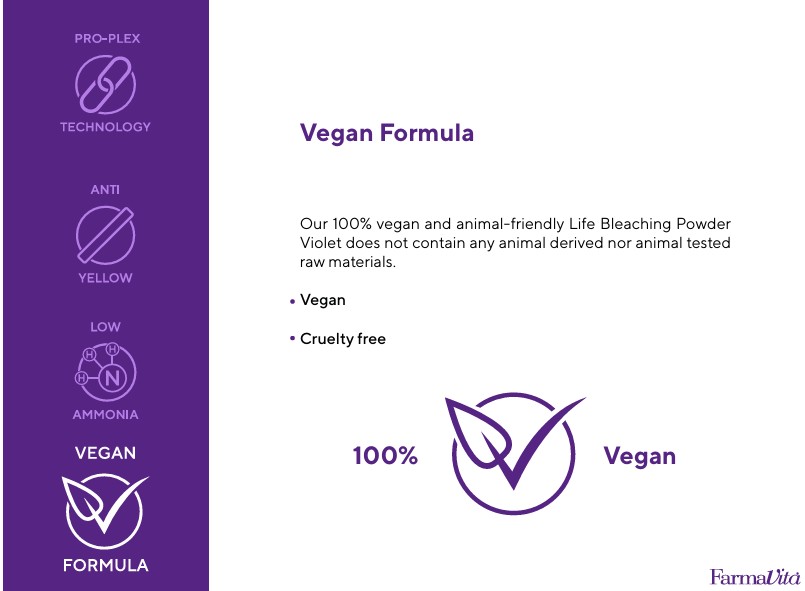 PRO-PLEX

TECHNOLOGY

ANTI

YELLOW

LOW

H H H N

AMMONIA

VEGAN

FORMULA

Vegan Formula

Our 100% vegan and animal-friendly Life Bleaching Powder Violet does not contain any animal derived nor animal tested raw materials.

• Vegan

• Cruelty free

100% Vegan

FarmaVita